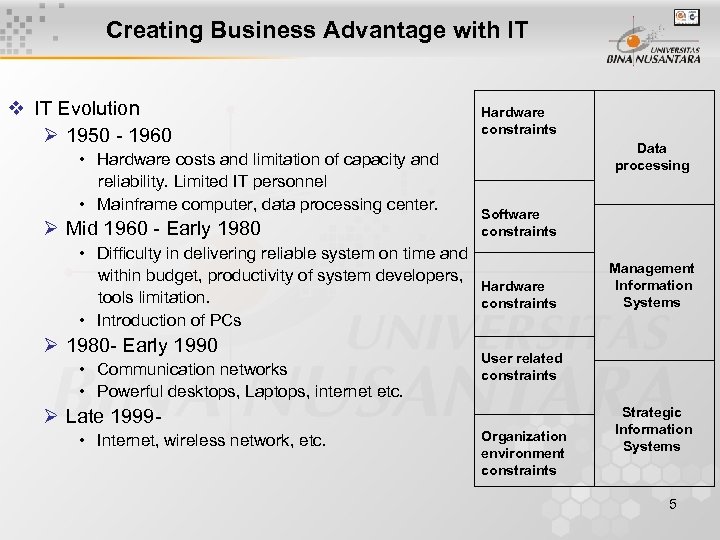 Creating Business Advantage with IT

UNIVERSITAS BINA NUSANTARA

❖ IT Evolution
➢ 1950 - 1960
• Hardware costs and limitation of capacity and reliability. Limited IT personnel
• Mainframe computer, data processing center.
➢ Mid 1960 - Early 1980
• Difficulty in delivering reliable system on time and within budget, productivity of system developers, tools limitation.
• Introduction of PCs
➢ 1980- Early 1990
• Communication networks
• Powerful desktops, Laptops, internet etc.
➢ Late 1999-
• Internet, wireless network, etc.

Hardware constraints

Software constraints

Hardware constraints

User related constraints

Organization environment constraints

Data processing

Management Information Systems

Strategic Information Systems

5